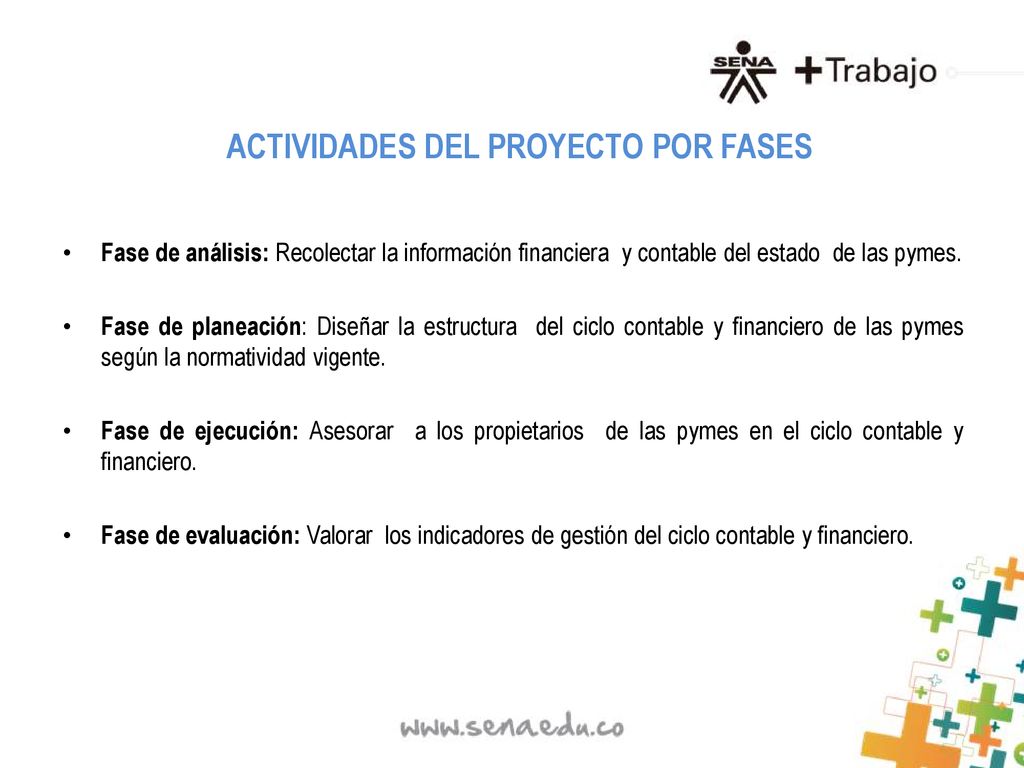 SENA +Trabajo

ACTIVIDADES DEL PROYECTO POR FASES

• Fase de análisis: Recolectar la información financiera y contable del estado de las pymes.

• Fase de planeación: Diseñar la estructura del ciclo contable y financiero de las pymes según la normatividad vigente.

• Fase de ejecución: Asesorar a los propietarios de las pymes en el ciclo contable y financiero.

• Fase de evaluación: Valorar los indicadores de gestión del ciclo contable y financiero.

www.senaedu.co